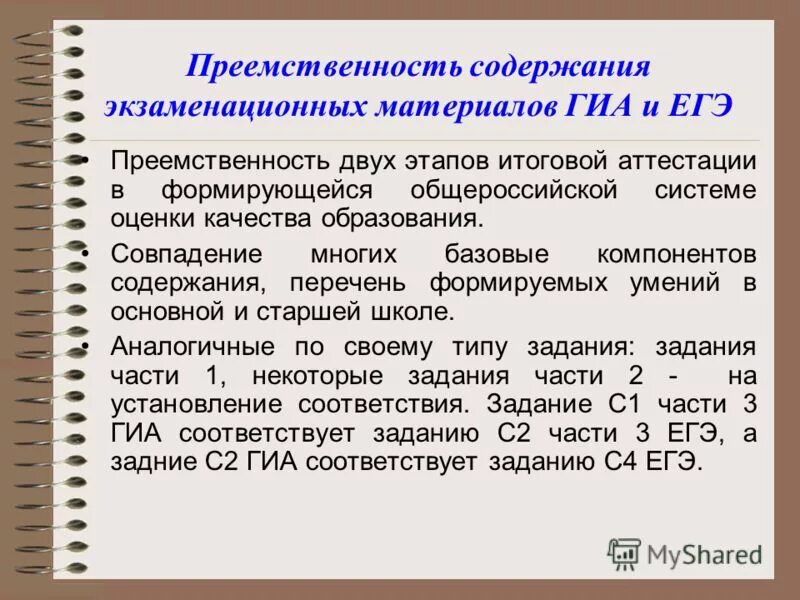 Преемственность содержания экзаменационных материалов ГИА и ЕГЭ

• Преемственность двух этапов итоговой аттестации в формирующейся общероссийской системе оценки качества образования.

• Совпадение многих базовые компонентов содержания, перечень формируемых умений в основной и старшей школе.

• Аналогичные по своему типу задания: задания части 1, некоторые задания части 2 - на установление соответствия. Задание С1 части 3 ГИА соответствует заданию С2 части 3 ЕГЭ, а задние С2 ГИА соответствует заданию С4 ЕГЭ.

MyShared